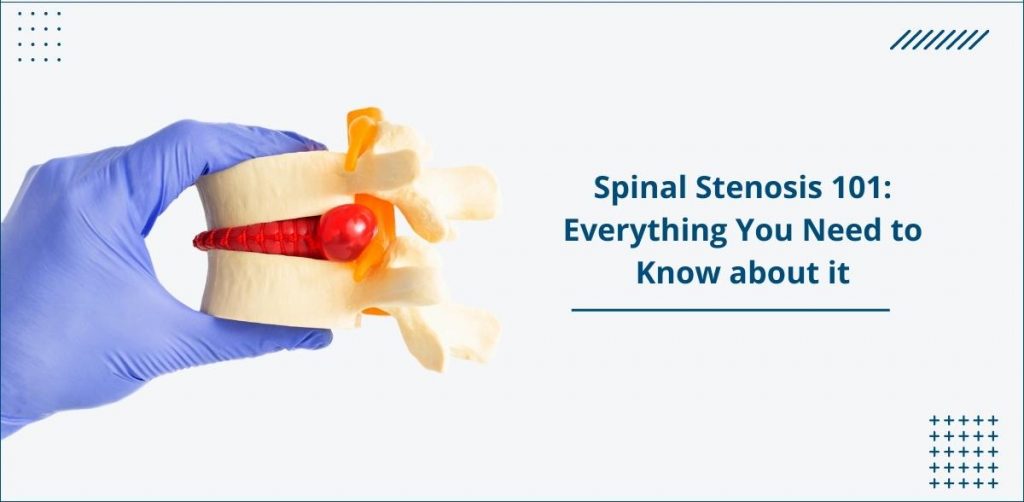 Spinal Stenosis 101: Everything You Need to Know about it